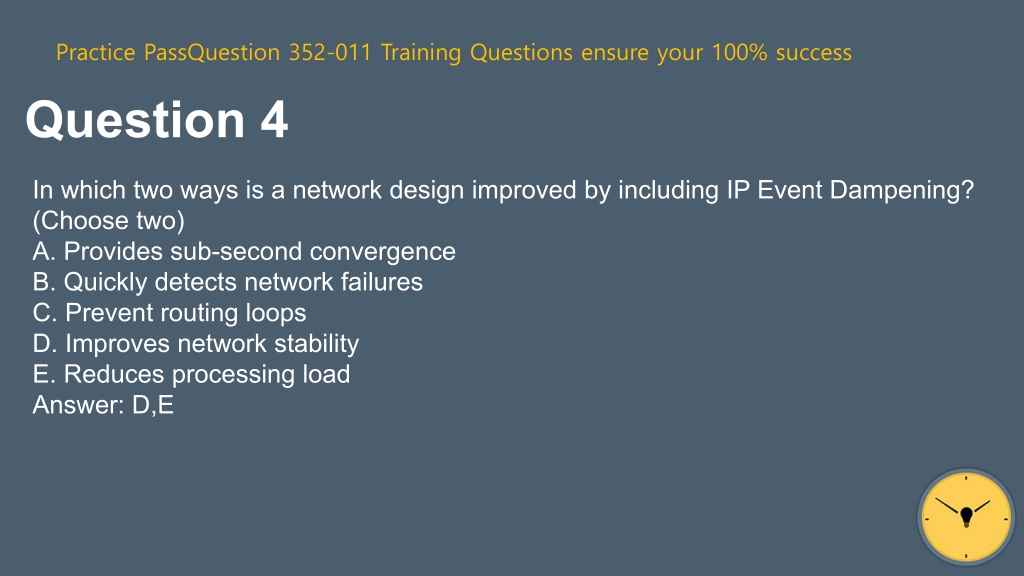 Practice PassQuestion 352-011 Training Questions ensure your 100% success

Question 4

In which two ways is a network design improved by including IP Event Dampening? (Choose two)
A. Provides sub-second convergence
B. Quickly detects network failures
C. Prevent routing loops
D. Improves network stability
E. Reduces processing load
Answer: D,E